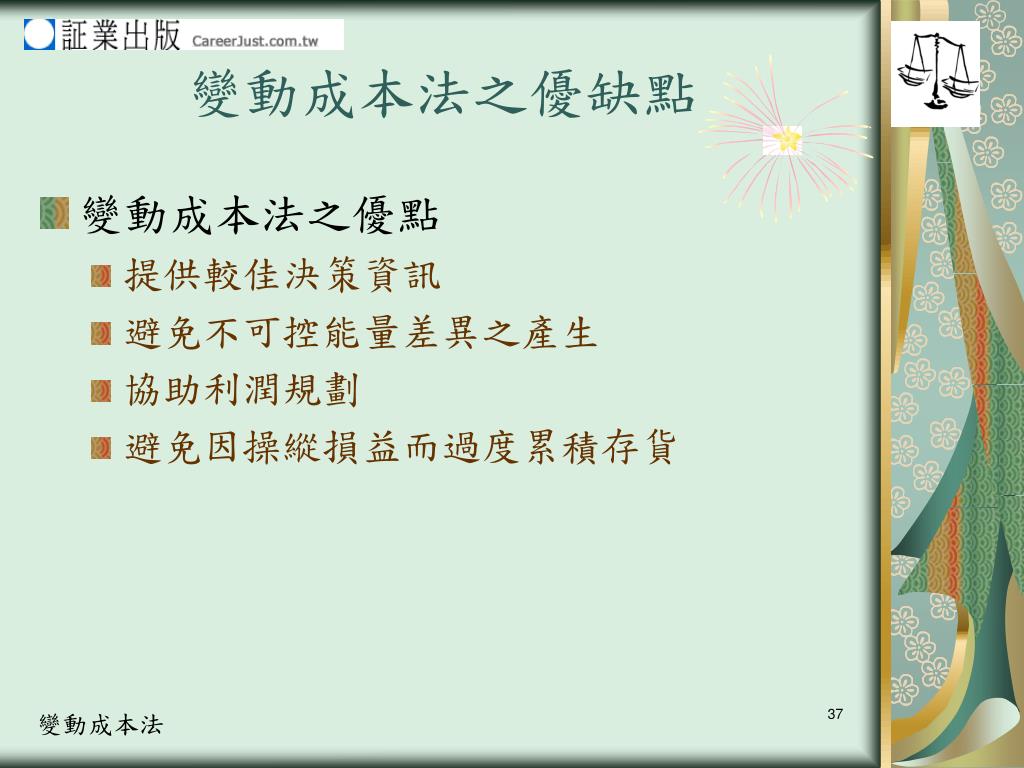 証業出版 CareerJust.com.tw

變動成本法之優缺點

變動成本法之優點

提供較佳決策資訊

避免不可控能量差異之產生

協助利潤規劃

避免因操縱損益而過度累積存貨

變動成本法

37